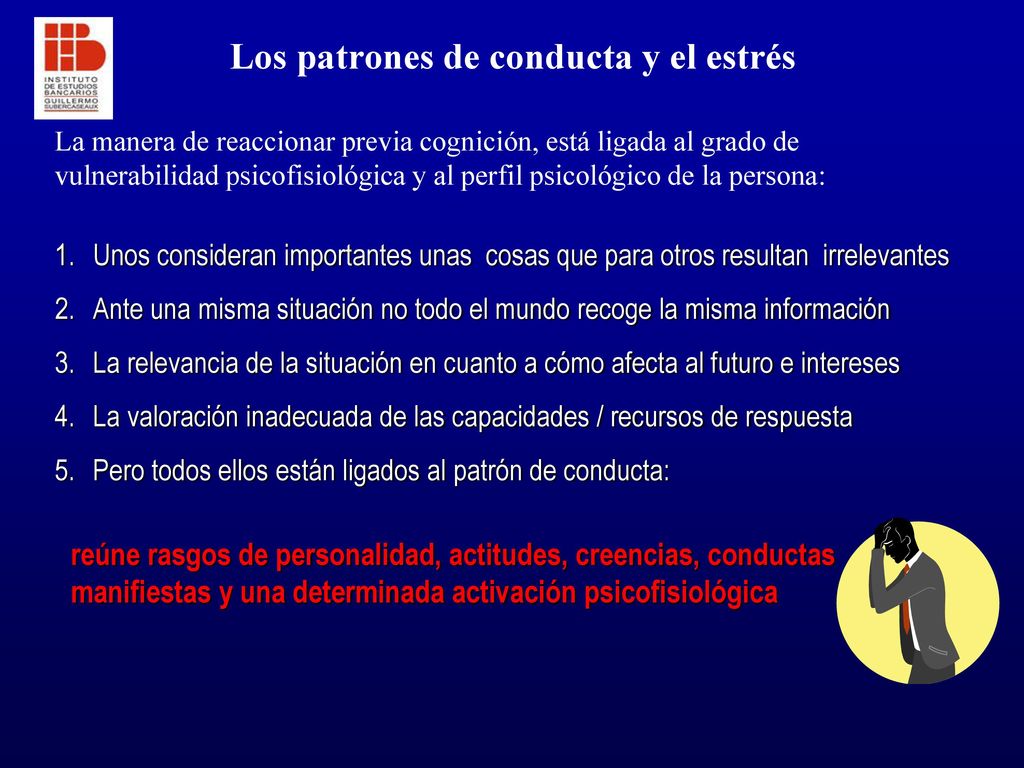 INSTITUTO DE ESTUDIOS BANCARIOS GUILLERMO SUBERCASEAUX

Los patrones de conducta y el estrés

La manera de reaccionar previa cognición, está ligada al grado de vulnerabilidad psicofisiológica y al perfil psicológico de la persona:

1. Unos consideran importantes unas cosas que para otros resultan irrelevantes
2. Ante una misma situación no todo el mundo recoge la misma información
3. La relevancia de la situación en cuanto a cómo afecta al futuro e intereses
4. La valoración inadecuada de las capacidades / recursos de respuesta
5. Pero todos ellos están ligados al patrón de conducta:

reúne rasgos de personalidad, actitudes, creencias, conductas manifiestas y una determinada activación psicofisiológica